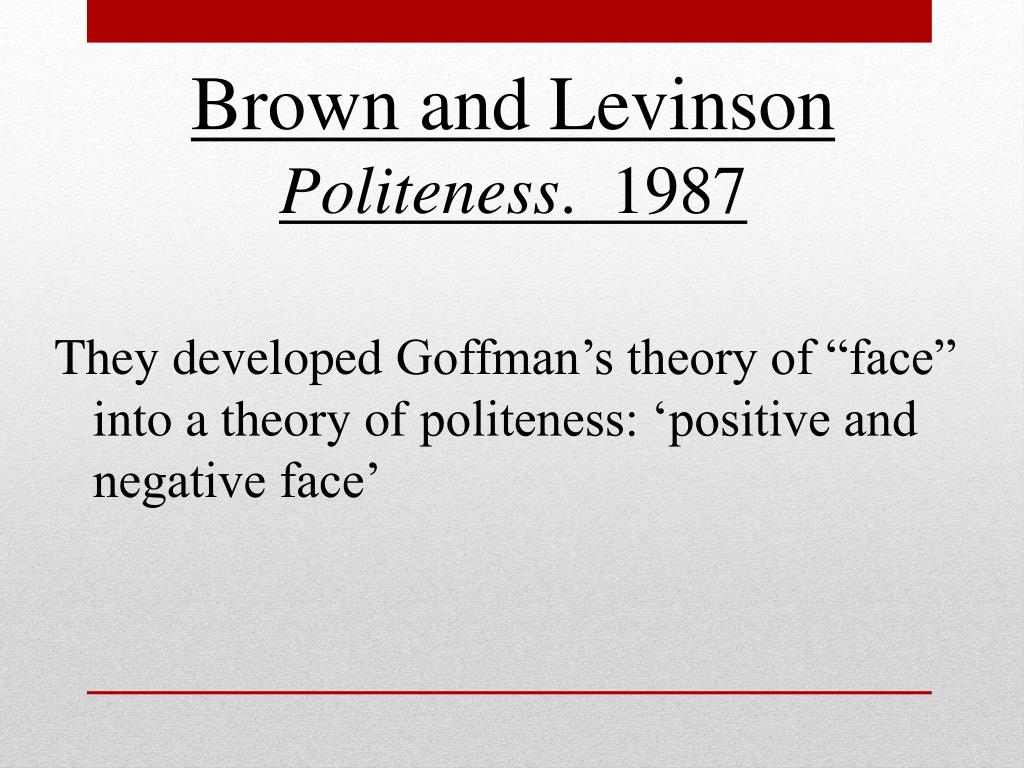 Brown and Levinson
Politeness. 1987

They developed Goffman’s theory of “face” into a theory of politeness: ‘positive and negative face’